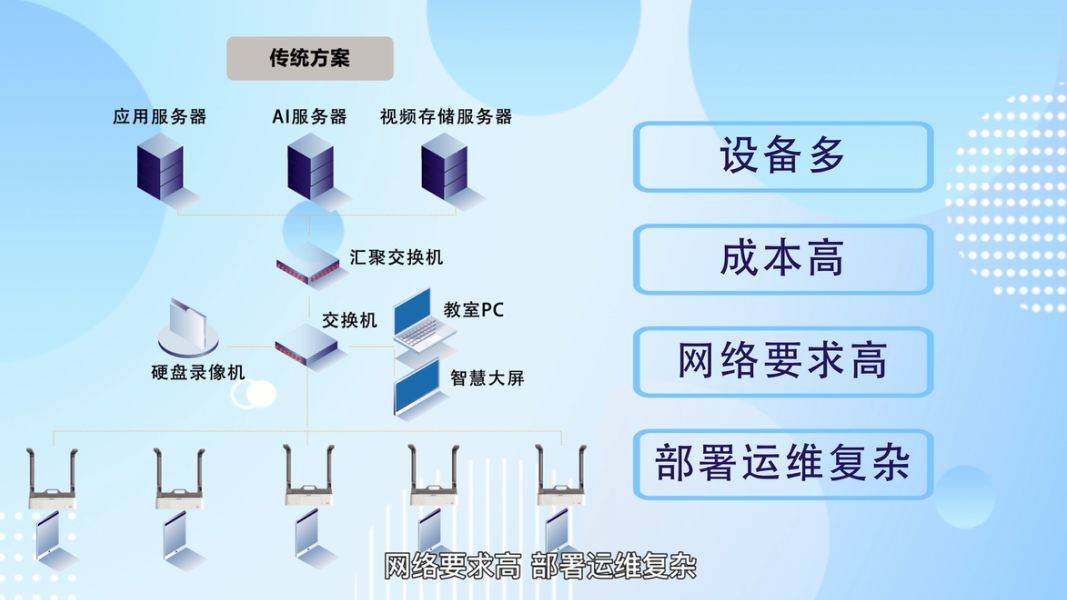 传统方案

应用服务器

AI服务器

视频存储服务器

汇聚交换机

交换机

教室PC

硬盘录像机

智慧大屏

设备多

成本高

网络要求高

部署运维复杂

网络要求高 部署运维复杂